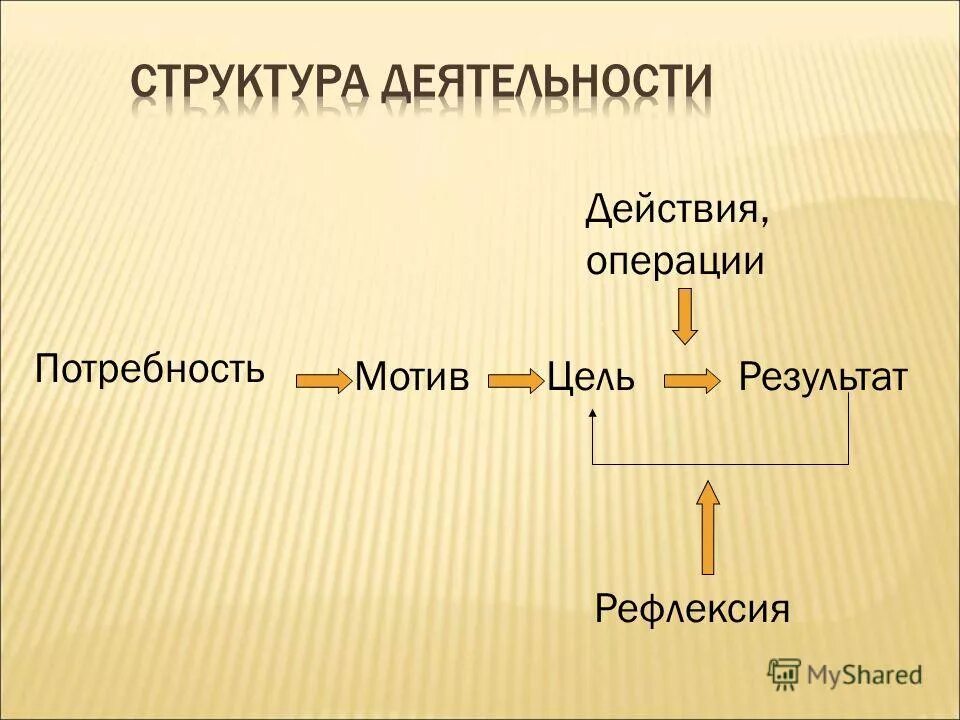 СТРУКТУРА ДЕЯТЕЛЬНОСТИ

Действия, операции

Потребность

Мотив

Цель

Результат

Рефлексия

MyShared